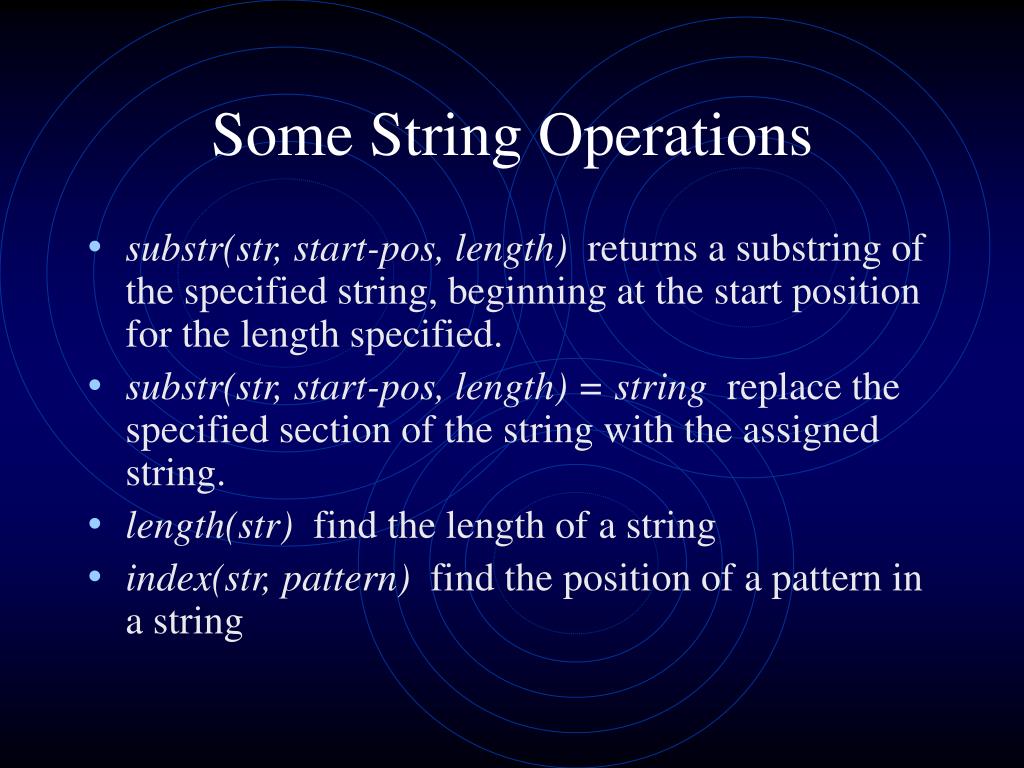 Some String Operations

• substr(str, start-pos, length) returns a substring of the specified string, beginning at the start position for the length specified.
• substr(str, start-pos, length) = string replace the specified section of the string with the assigned string.
• length(str) find the length of a string
• index(str, pattern) find the position of a pattern in a string